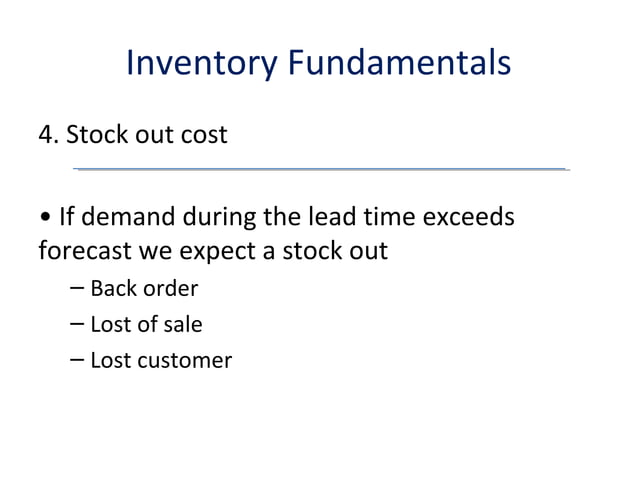 Inventory Fundamentals

4. Stock out cost

• If demand during the lead time exceeds forecast we expect a stock out

– Back order

– Lost of sale

– Lost customer